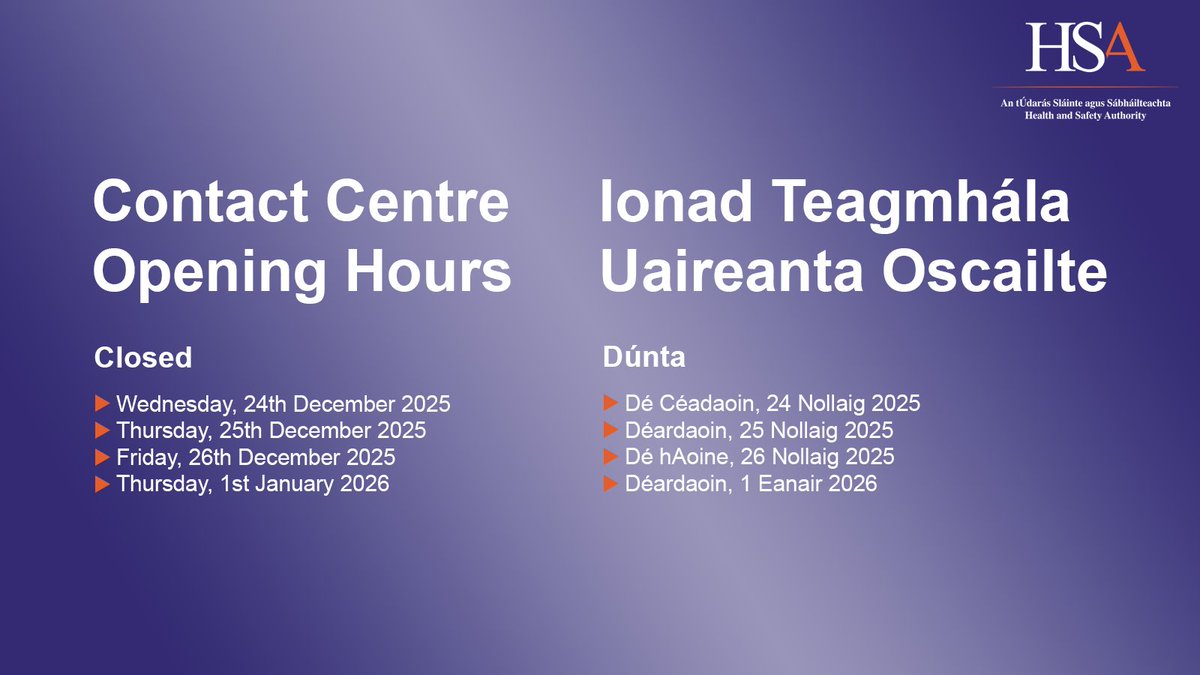 HSA

An tÚdarás Sláinte agus Sábháilteachta
Health and Safety Authority

Contact Centre Opening Hours

Closed

Wednesday, 24th December 2025
Thursday, 25th December 2025
Friday, 26th December 2025
Thursday, 1st January 2026

Ionad Teagmhála Uaireanta Oscailte

Dúnta

Dé Céadaoin, 24 Nollaig 2025
Déardaoin, 25 Nollaig 2025
Dé hAoine, 26 Nollaig 2025
Déardaoin, 1 Eanair 2026